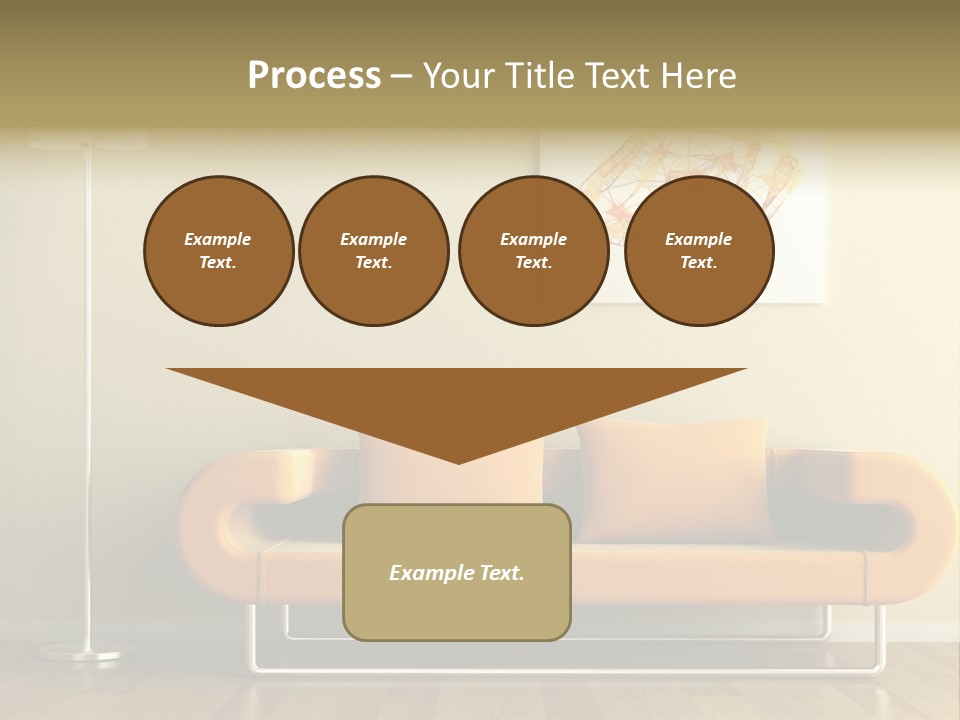 Process – Your Title Text Here

Example Text.

Example Text.

Example Text.

Example Text.

Example Text.